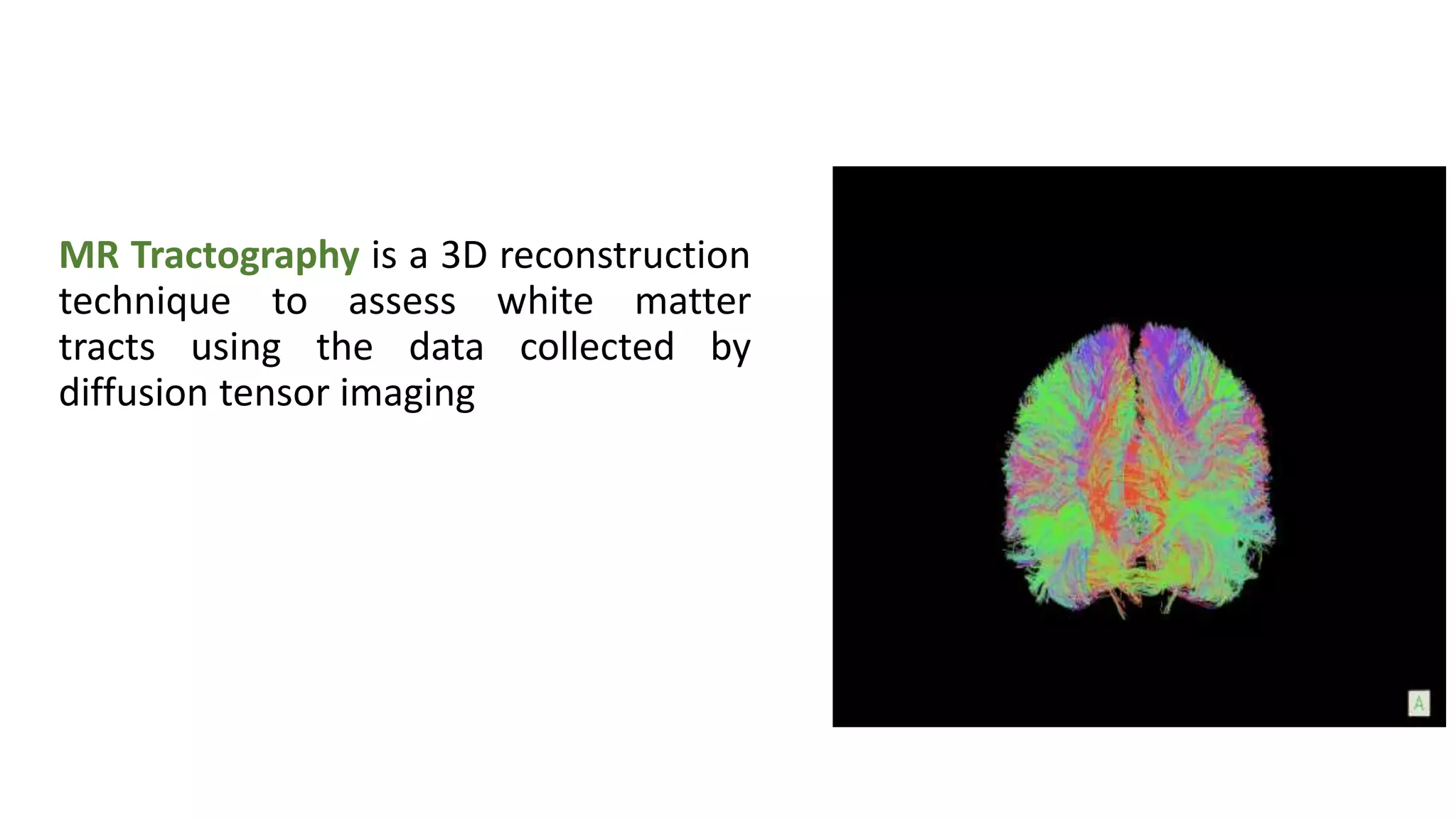 MR Tractography is a 3D reconstruction technique to assess white matter tracts using the data collected by diffusion tensor imaging

A